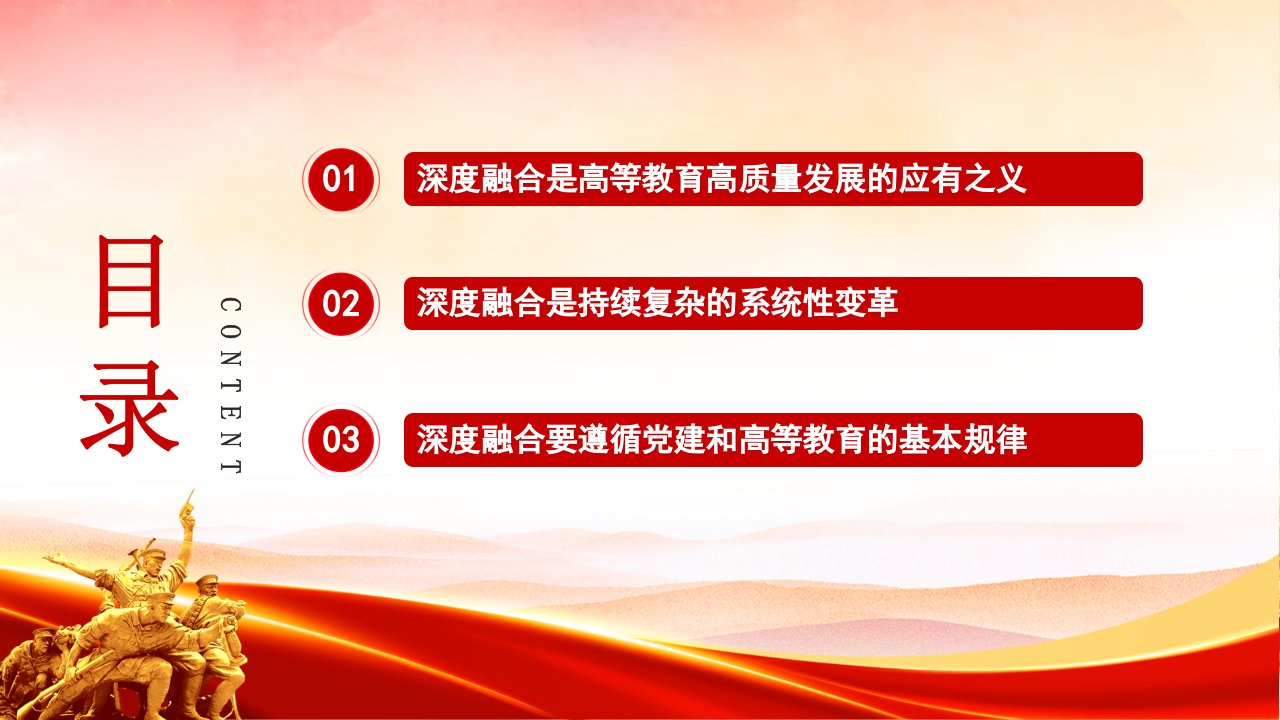 目录

CONTENT

01 深度融合是高等教育高质量发展的应有之义

02 深度融合是持续复杂的系统性变革

03 深度融合要遵循党建和高等教育的基本规律